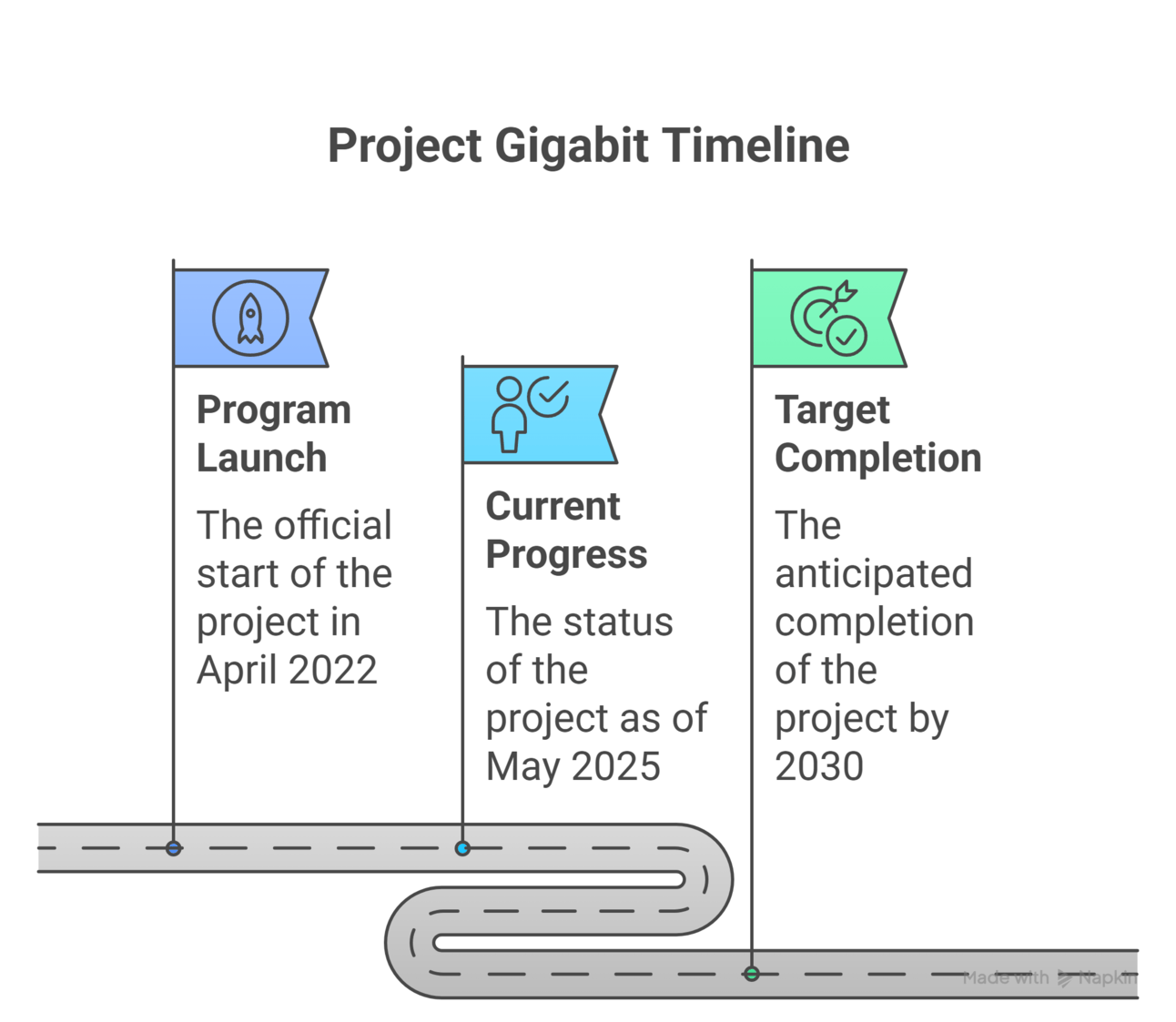 Project Gigabit Timeline

Program Launch

The official start of the project in April 2022

Current Progress

The status of the project as of May 2025

Target Completion

The anticipated completion of the project by 2030

Made with Napkin